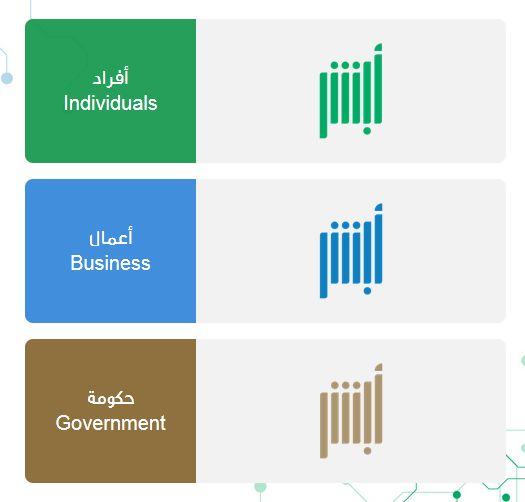 أفراد
Individuals

أبشر

أعمال
Business

أبشر

حكومة
Government

أبشر